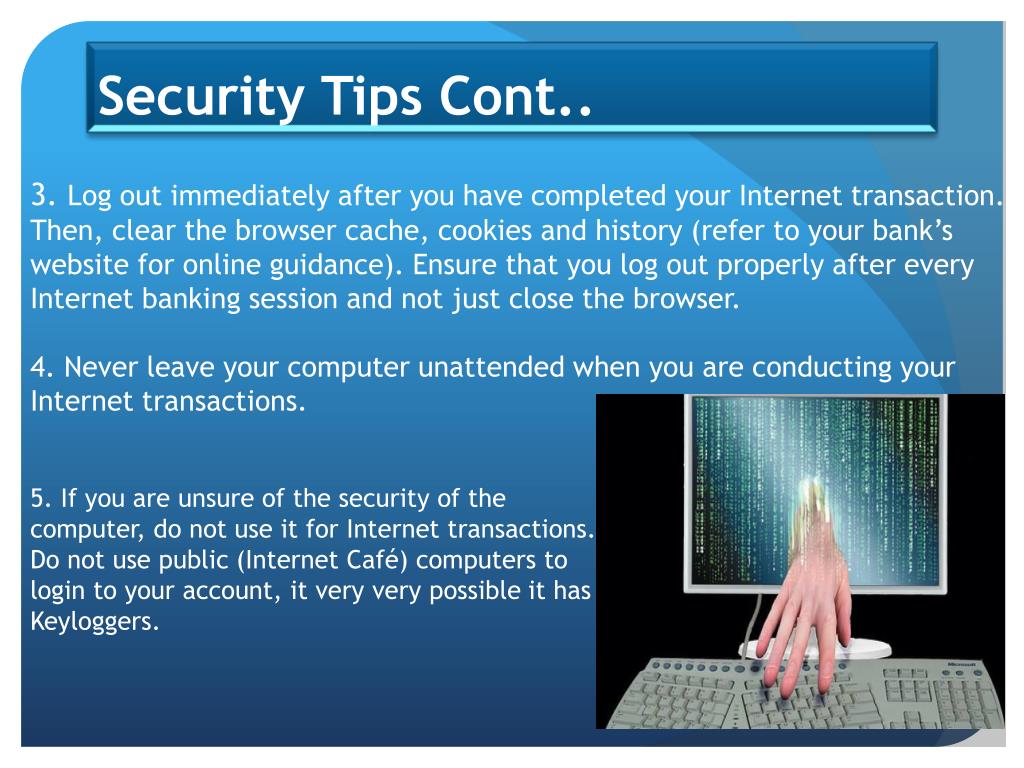 Security Tips Cont..

3. Log out immediately after you have completed your Internet transaction. Then, clear the browser cache, cookies and history (refer to your bank's website for online guidance). Ensure that you log out properly after every Internet banking session and not just close the browser.

4. Never leave your computer unattended when you are conducting your Internet transactions.

5. If you are unsure of the security of the computer, do not use it for Internet transactions. Do not use public (Internet Café) computers to login to your account, it very very possible it has Keyloggers.

Microsoft